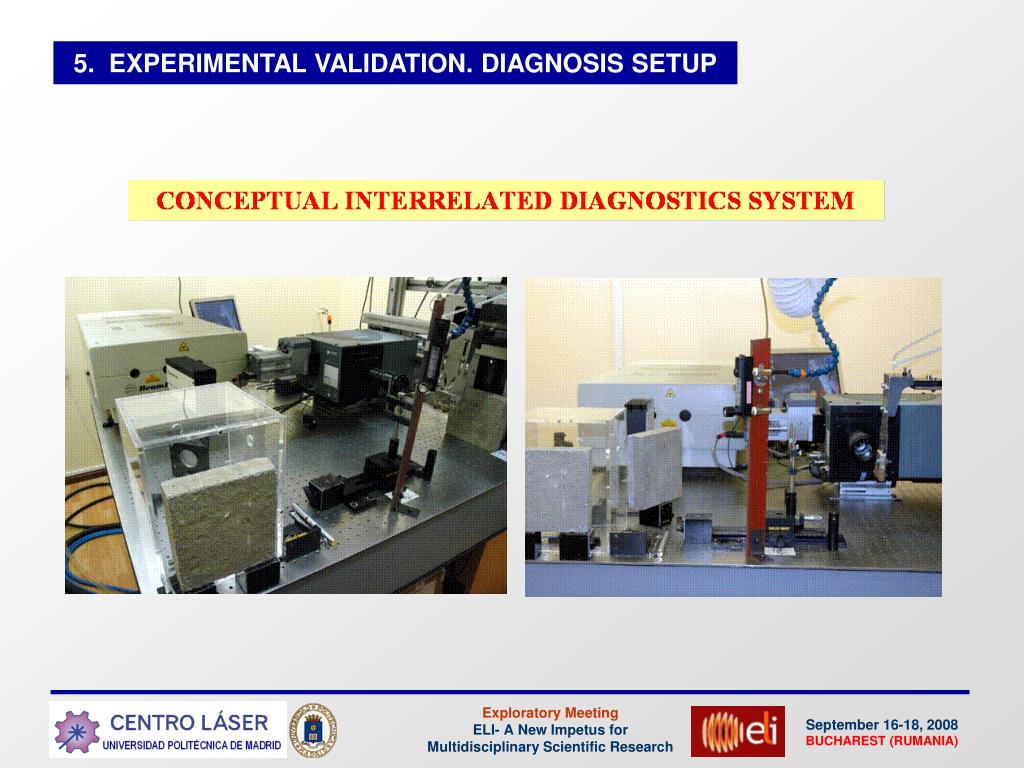 5. EXPERIMENTAL VALIDATION. DIAGNOSIS SETUP

CONCEPTUAL INTERRELATED DIAGNOSTICS SYSTEM

CENTRO LÁSER
UNIVERSIDAD POLITÉCNICA DE MADRID

Exploratory Meeting
ELI- A New Impetus for
Multidisciplinary Scientific Research

eli

September 16-18, 2008
BUCHAREST (RUMANIA)